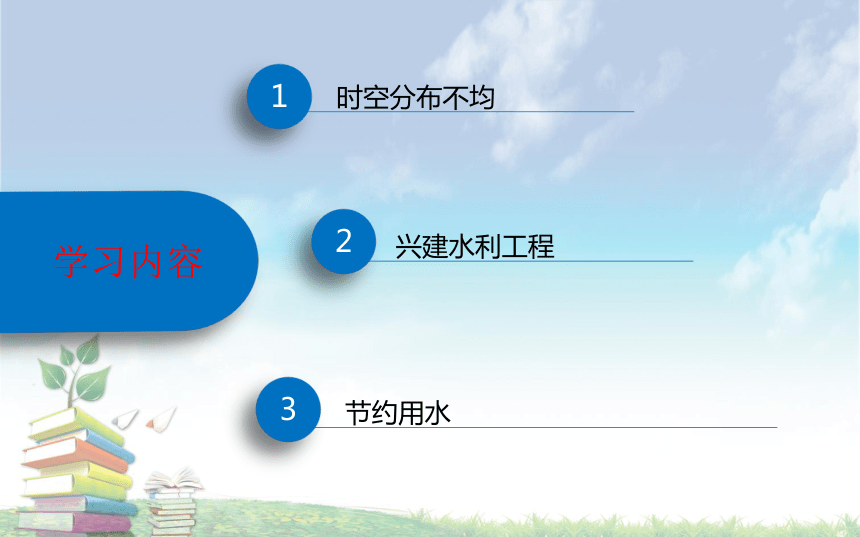 学习内容

1 时空分布不均

2 兴建水利工程

3 节约用水